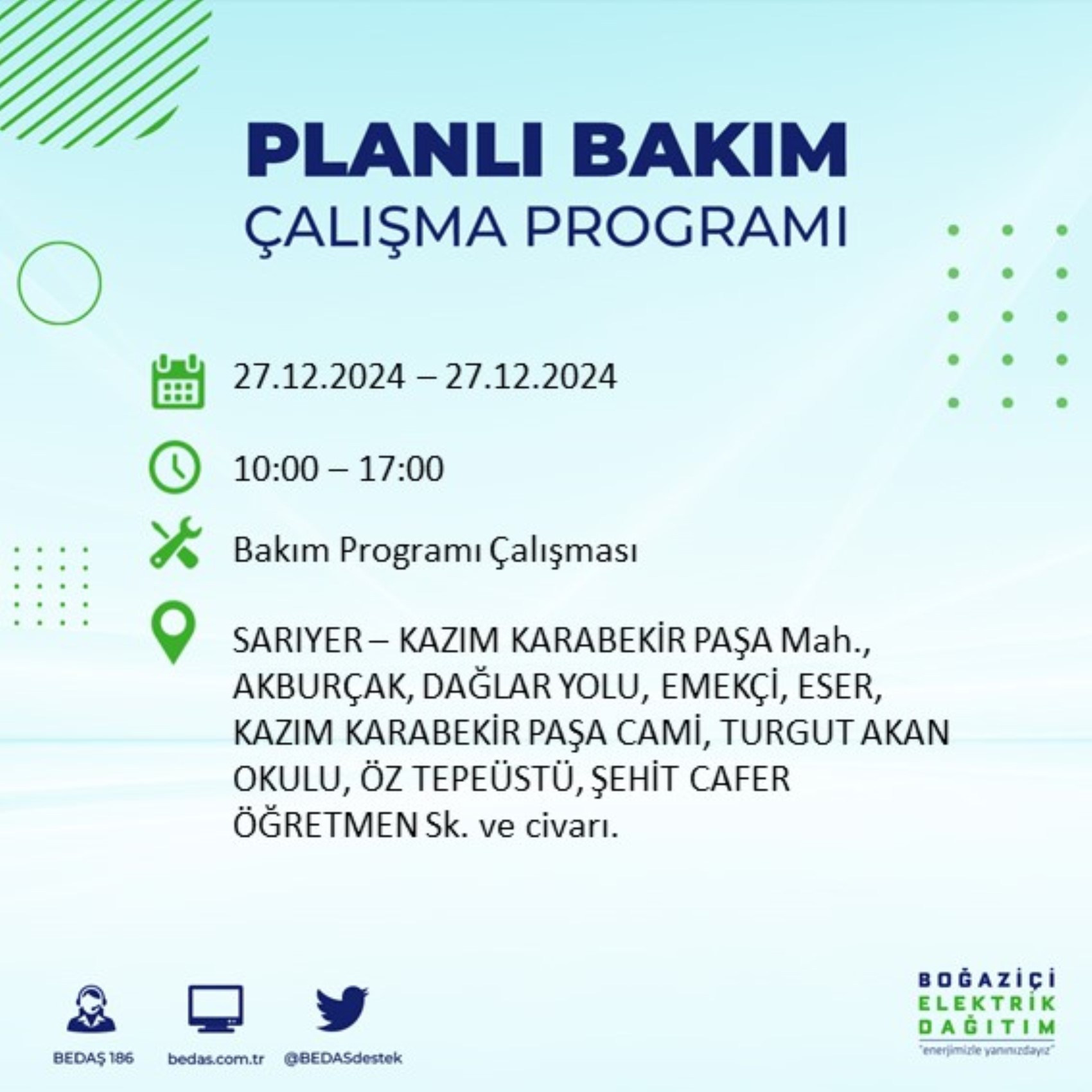 PLANLI BAKIM
ÇALIŞMA PROGRAMI

27.12.2024 – 27.12.2024

10:00 – 17:00

Bakım Programı Çalışması

SARIYER – KAZIM KARABEKİR PAŞA Mah., AKBURÇAK, DAĞLAR YOLU, EMEKÇİ, ESER, KAZIM KARABEKİR PAŞA CAMİ, TURGUT AKAN OKULU, ÖZ TEPEÜSTÜ, ŞEHİT CAFER ÖĞRETMEN Sk. ve civarı.

BEDAŞ 186
bedas.com.tr
@BEDASdestek

BOĞAZİÇİ
ELEKTRİK
DAĞITIM
"enerjimizle yanınızdayız"